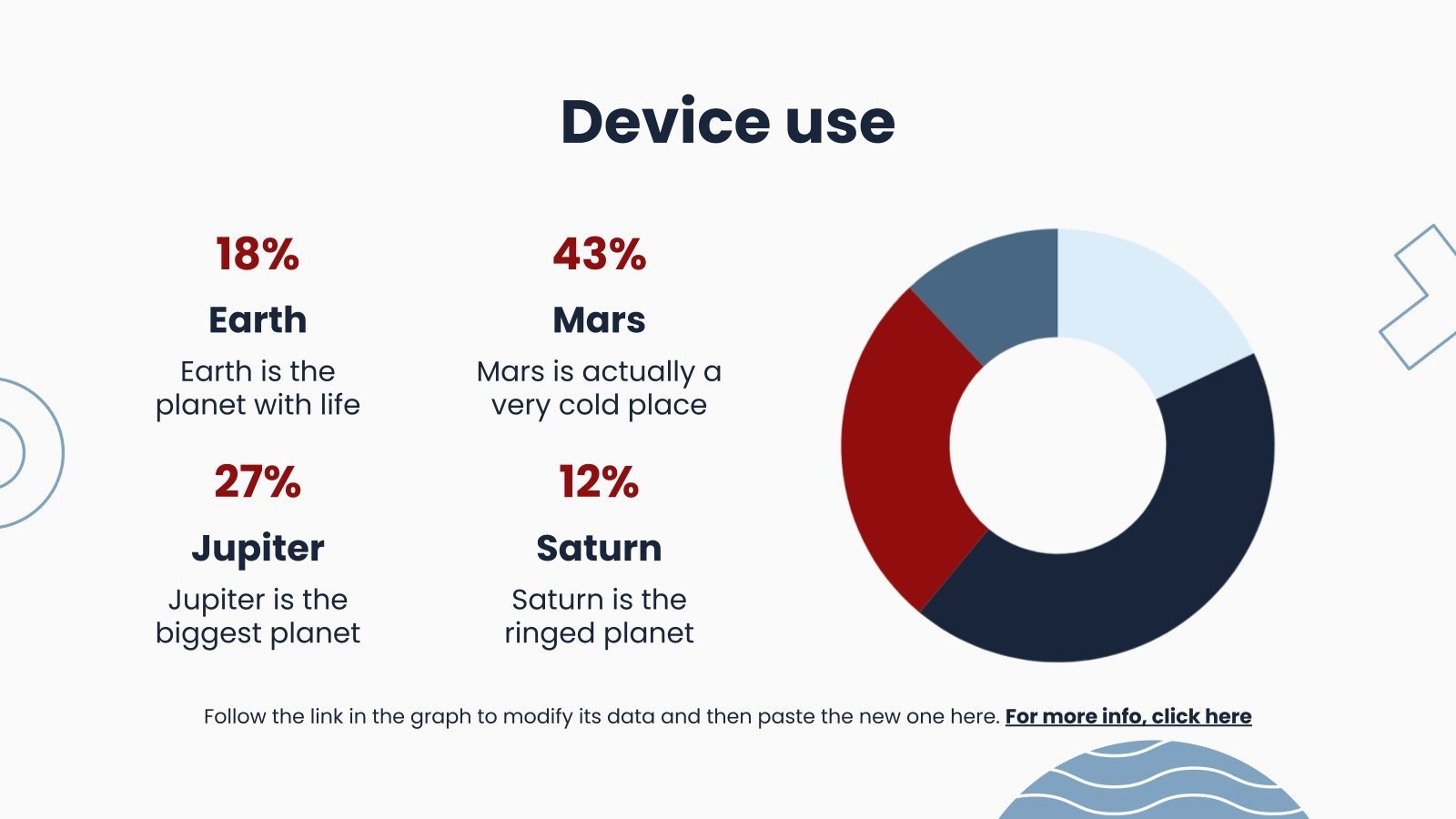 Device use

18%

Earth

Earth is the planet with life

43%

Mars

Mars is actually a very cold place

27%

Jupiter

Jupiter is the biggest planet

12%

Saturn

Saturn is the ringed planet

Follow the link in the graph to modify its data and then paste the new one here. For more info, click here